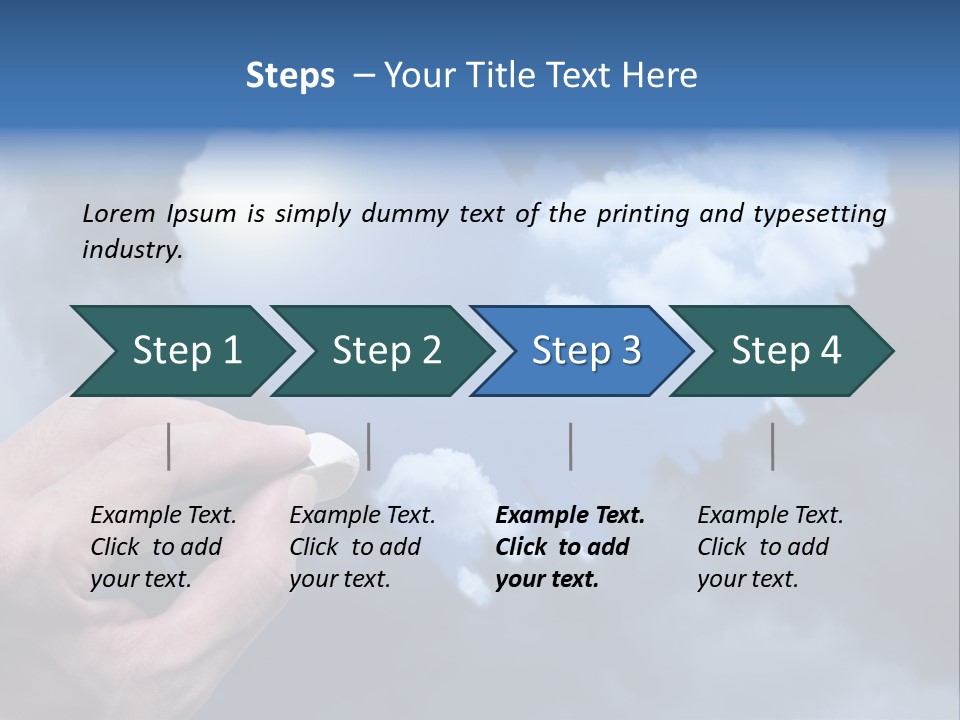 Steps – Your Title Text Here

Lorem Ipsum is simply dummy text of the printing and typesetting industry.

Step 1

Step 2

Step 3

Step 4

Example Text. Click to add your text.

Example Text. Click to add your text.

Example Text. Click to add your text.

Example Text. Click to add your text.